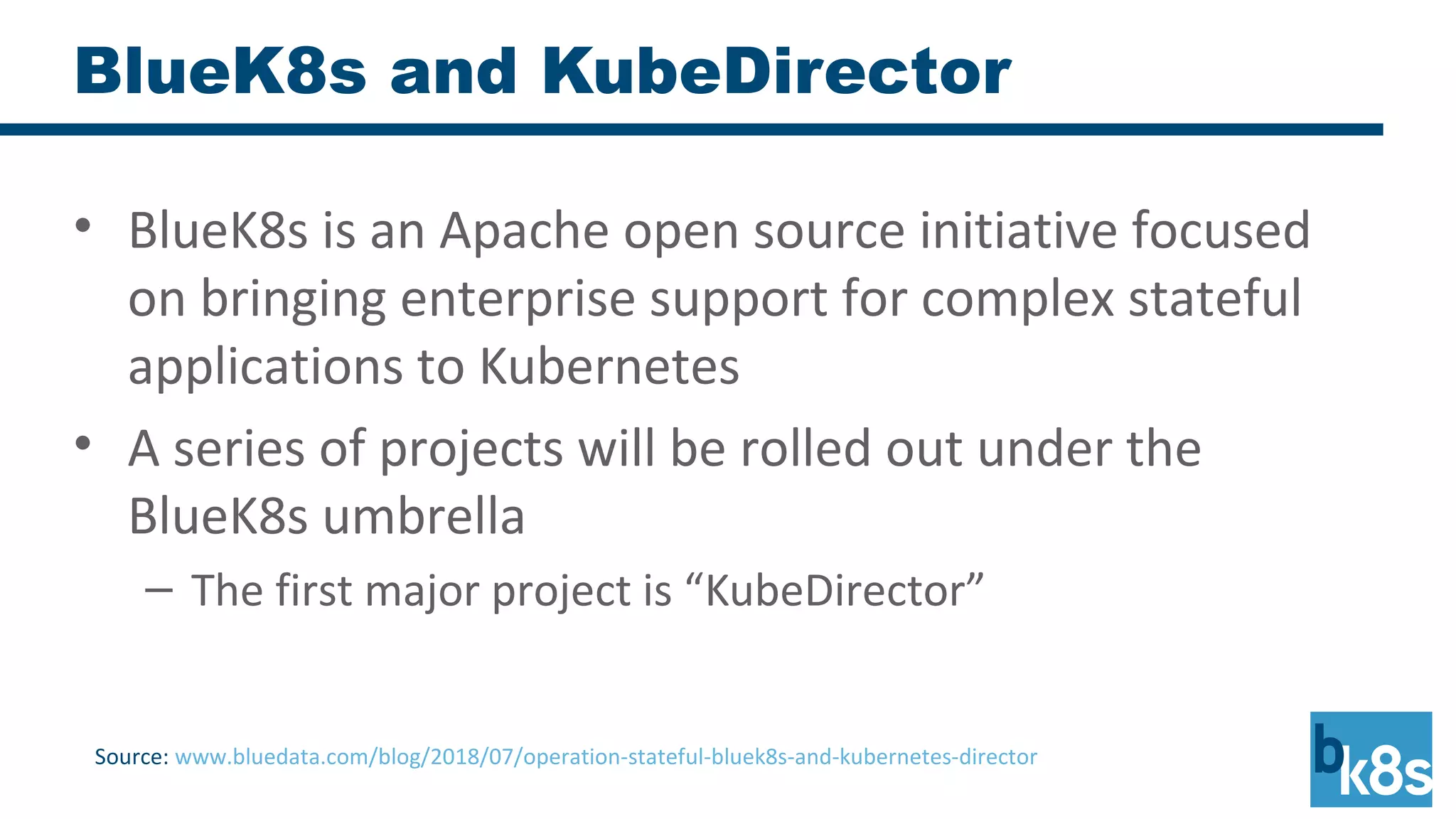 BlueK8s and KubeDirector

• BlueK8s is an Apache open source initiative focused on bringing enterprise support for complex stateful applications to Kubernetes

• A series of projects will be rolled out under the BlueK8s umbrella

– The first major project is “KubeDirector”

Source: www.bluedata.com/blog/2018/07/operation-stateful-bluek8s-and-kubernetes-director

bk8s